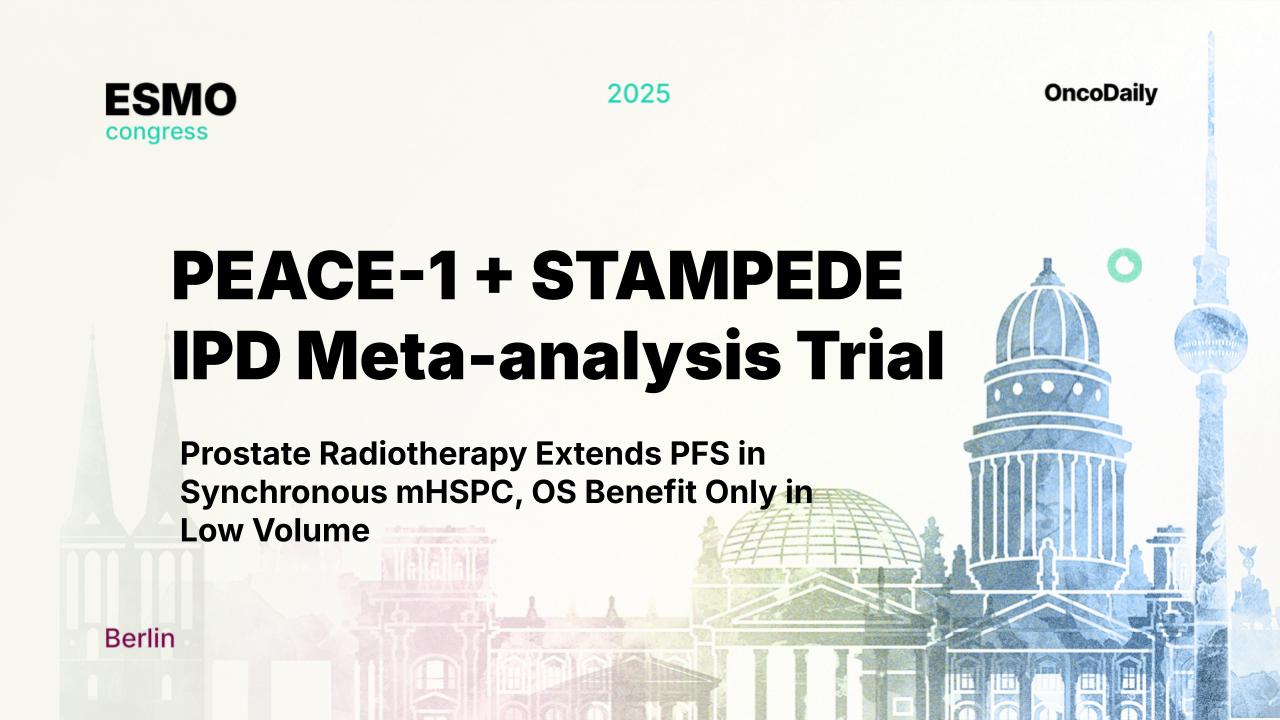 ESMO congress

2025

OncoDaily

PEACE-1 + STAMPEDE IPD Meta-analysis Trial

Prostate Radiotherapy Extends PFS in Synchronous mHSPC, OS Benefit Only in Low Volume

Berlin